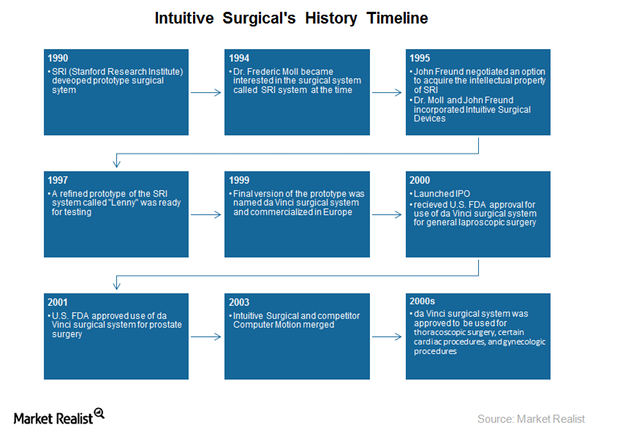 Intuitive Surgical's History Timeline

1990
• SRI (Stanford Research Institute) deveoped prototype surgical sytem

1994
• Dr. Frederic Moll became interested in the surgical system called SRI system at the time

1995
• John Freund negotiated an option to acquire the intellectual property of SRI
• Dr. Moll and John Freund incorporated Intuitive Surgical Devices

1997
• A refined prototype of the SRI system called "Lenny" was ready for testing

1999
• Final version of the prototype was named da Vinci surgical system and commercialized in Europe

2000
• Launched IPO
• recieved U.S. FDA approval for use of da Vinci surgical system for general laproscopic surgery

2001
• U.S. FDA approved use of da Vinci surgical system for prostate surgery

2003
• Intuitive Surgical and competitor Computer Motion merged

2000s
• da Vinci surgical system was approved to be used for thoracoscopic surgery, certain cardiac procedures, and gynecologic procedures

Market Realist

Source: Market Realist